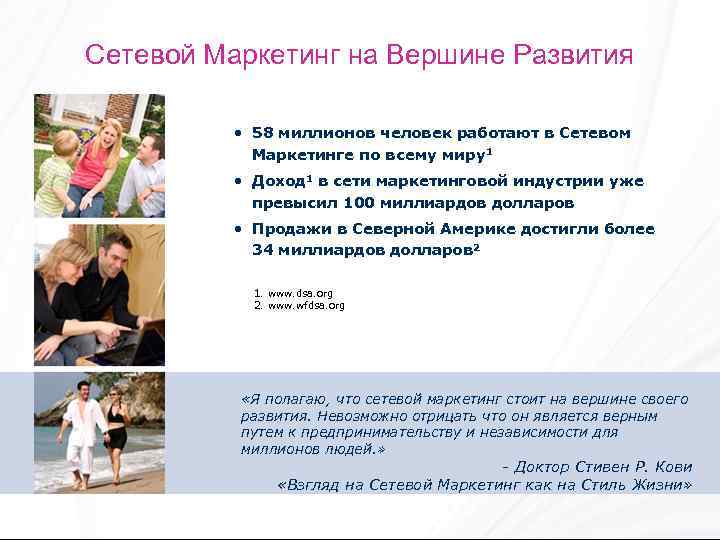 Сетевой Маркетинг на Вершине Развития

• 58 миллионов человек работают в Сетевом Маркетинге по всему миру$^1$

• Доход$^1$ в сети маркетинговой индустрии уже превысил 100 миллиардов долларов

• Продажи в Северной Америке достигли более 34 миллиардов долларов$^2$

1. www.dsa.org
2. www.wfdsa.org

«Я полагаю, что сетевой маркетинг стоит на вершине своего развития. Невозможно отрицать что он является верным путем к предпринимательству и независимости для миллионов людей.»

- Доктор Стивен Р. Кови
«Взгляд на Сетевой Маркетинг как на Стиль Жизни»